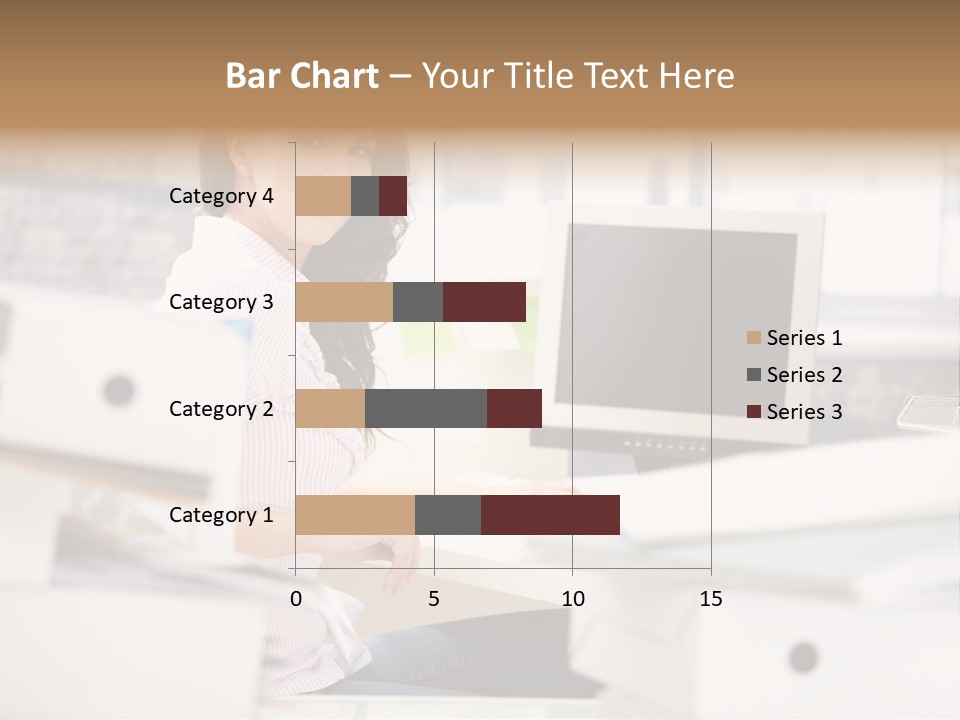 Bar Chart – Your Title Text Here

Category 4
Category 3
Category 2
Category 1

0
5
10
15

Series 1
Series 2
Series 3